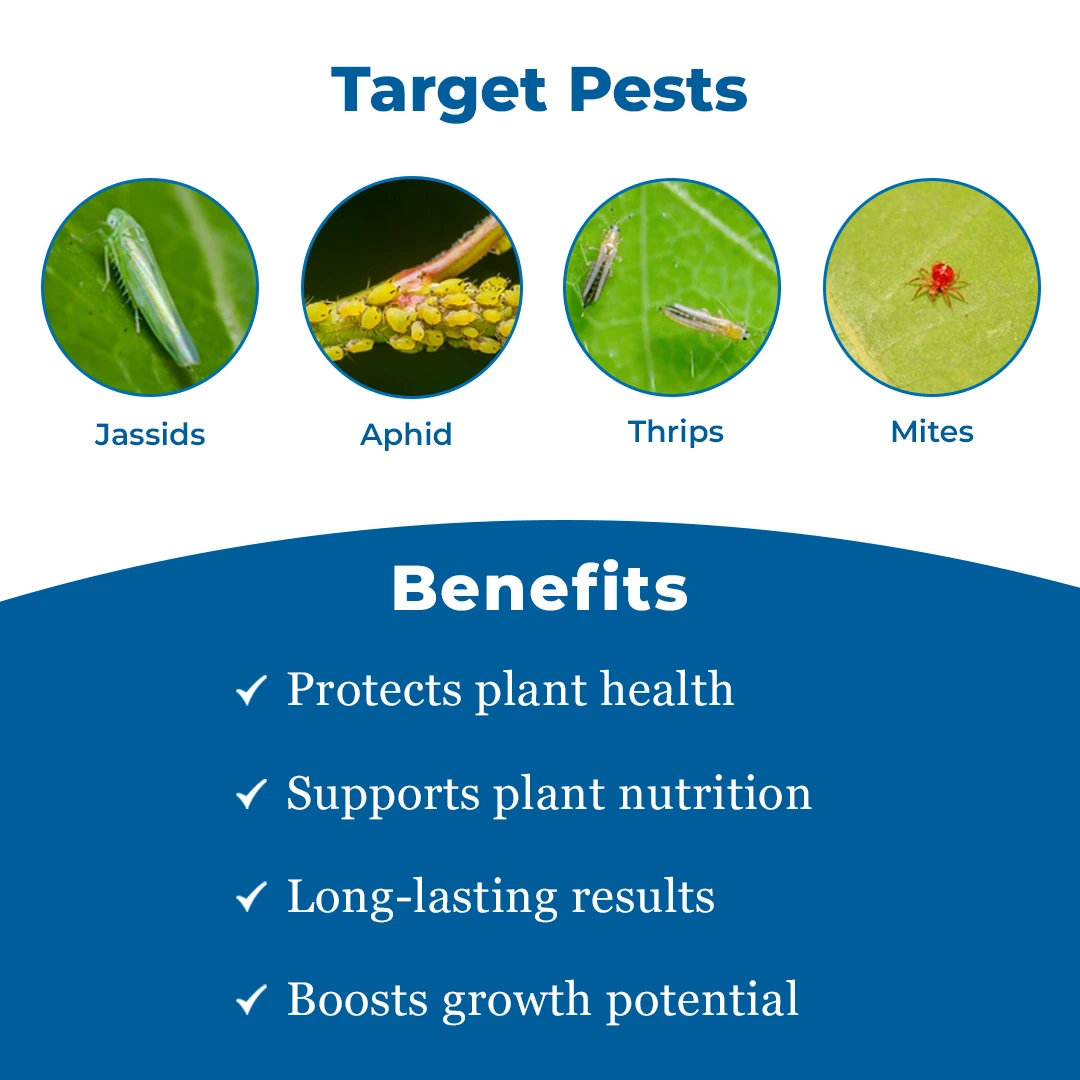 Target Pests

Jassids

Aphid

Thrips

Mites

Benefits

✓ Protects plant health

✓ Supports plant nutrition

✓ Long-lasting results

✓ Boosts growth potential